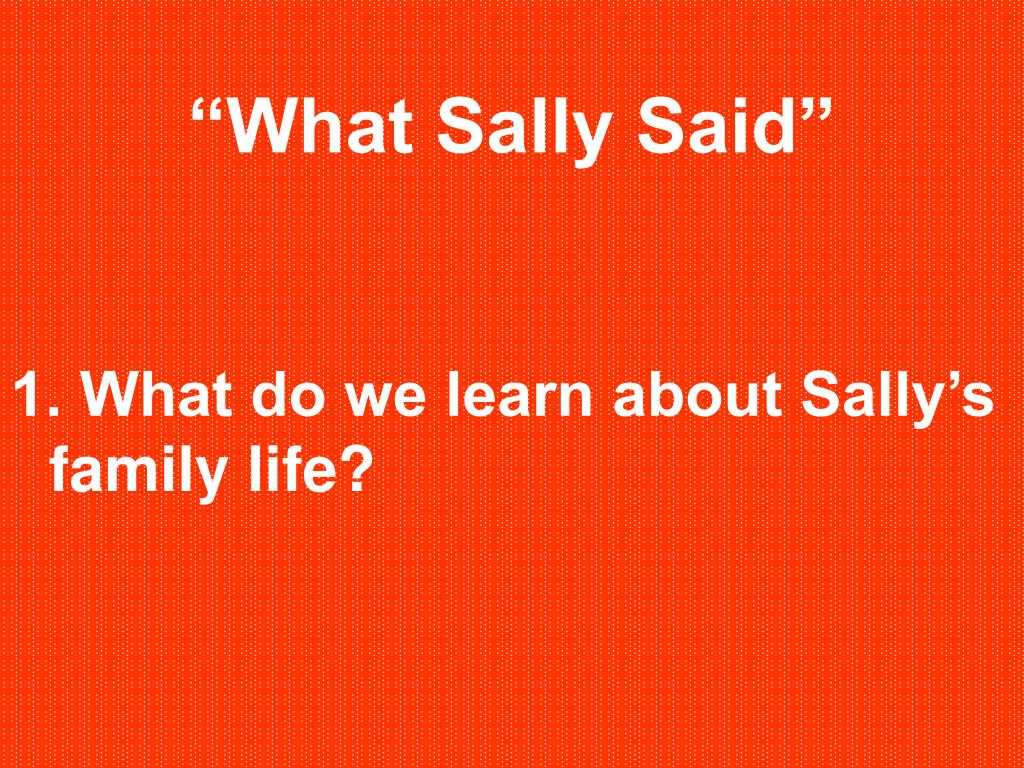 “What Sally Said”

1. What do we learn about Sally’s family life?